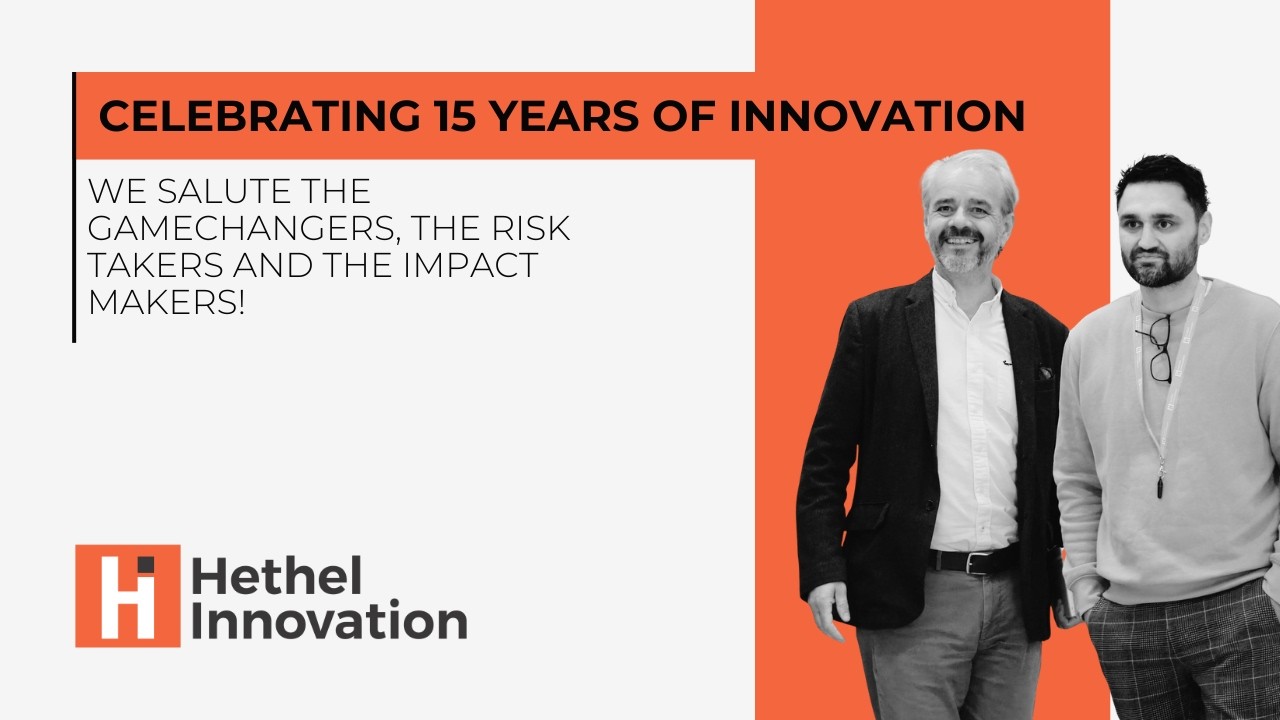 CELEBRATING 15 YEARS OF INNOVATION

WE SALUTE THE GAMECHANGERS, THE RISK TAKERS AND THE IMPACT MAKERS!

Hethel
Innovation